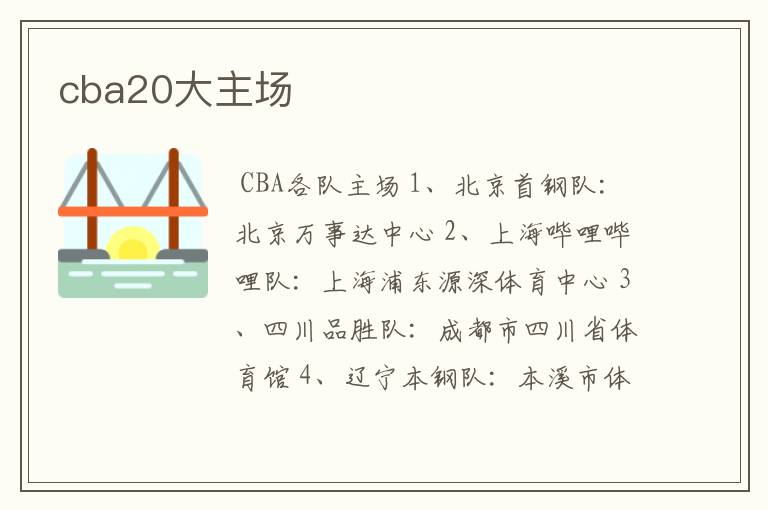 cba20大主场

CBA各队主场 1、北京首钢队：北京万事达中心 2、上海哔哩哔哩队：上海浦东源深体育中心 3、四川品胜队：成都市四川省体育馆 4、辽宁本钢队：本溪市体